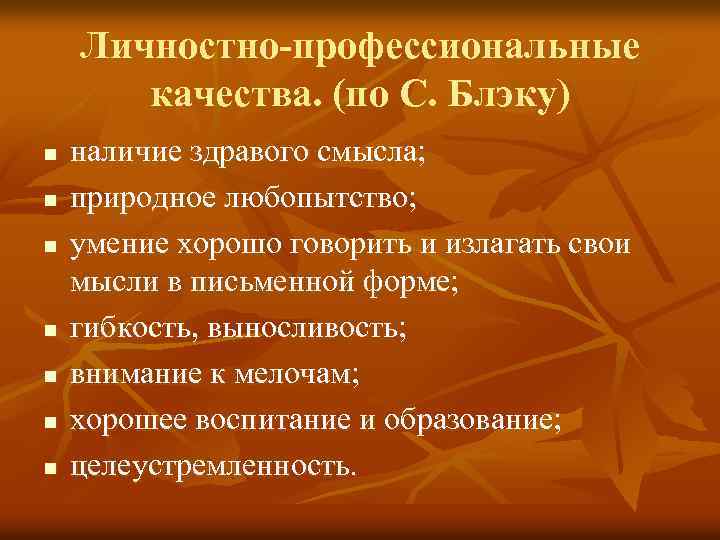 Личностно-профессиональные качества. (по С. Блэку)

- наличие здравого смысла;
- природное любопытство;
- умение хорошо говорить и излагать свои мысли в письменной форме;
- гибкость, выносливость;
- внимание к мелочам;
- хорошее воспитание и образование;
- целеустремленность.